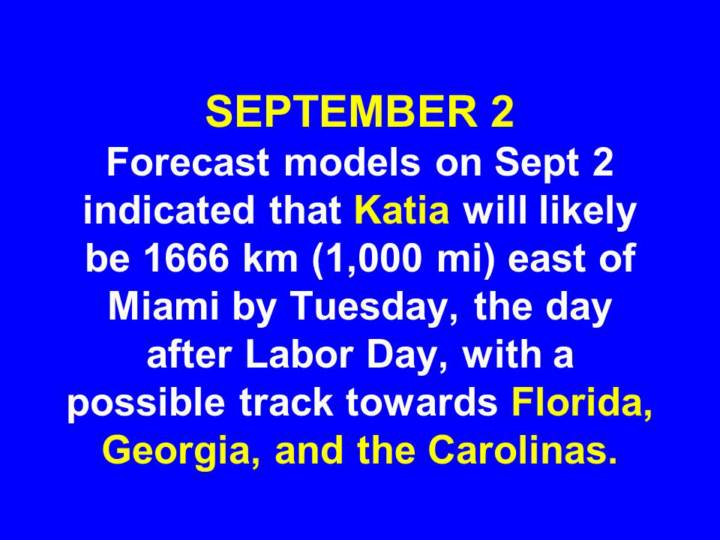 SEPTEMBER 2
Forecast models on Sept 2 indicated that Katia will likely be 1666 km (1,000 mi) east of Miami by Tuesday, the day after Labor Day, with a possible track towards Florida, Georgia, and the Carolinas.